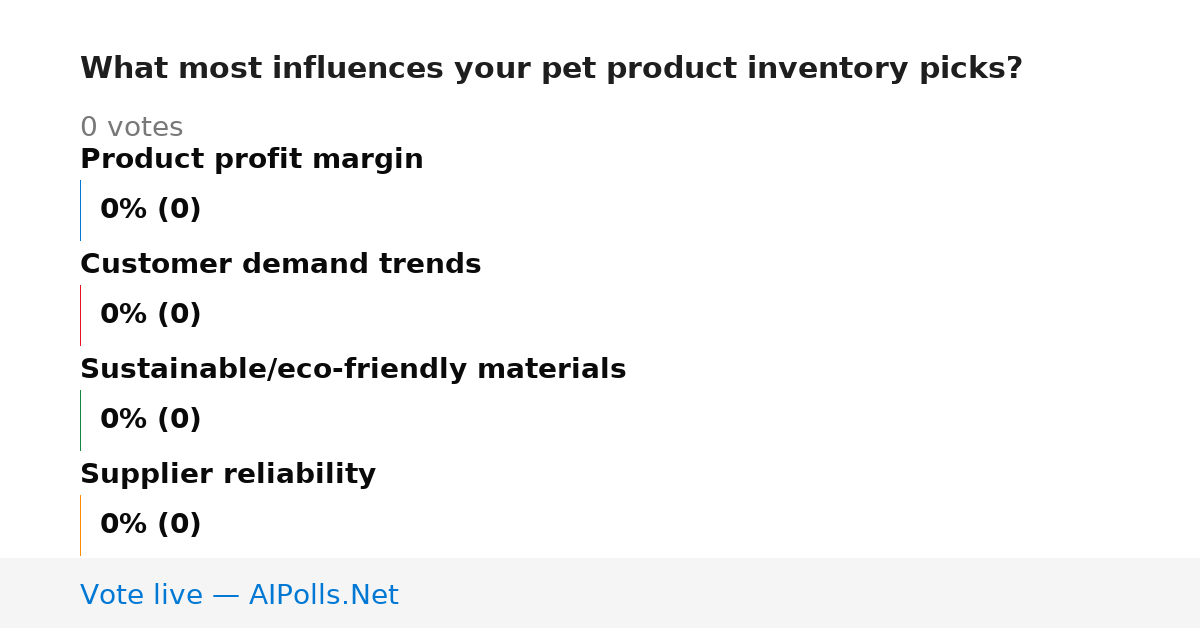 What most influences your pet product inventory picks?

0 votes

Product profit margin

0% (0)

Customer demand trends

0% (0)

Sustainable/eco-friendly materials

0% (0)

Supplier reliability

0% (0)

Vote live — AIPolls.Net